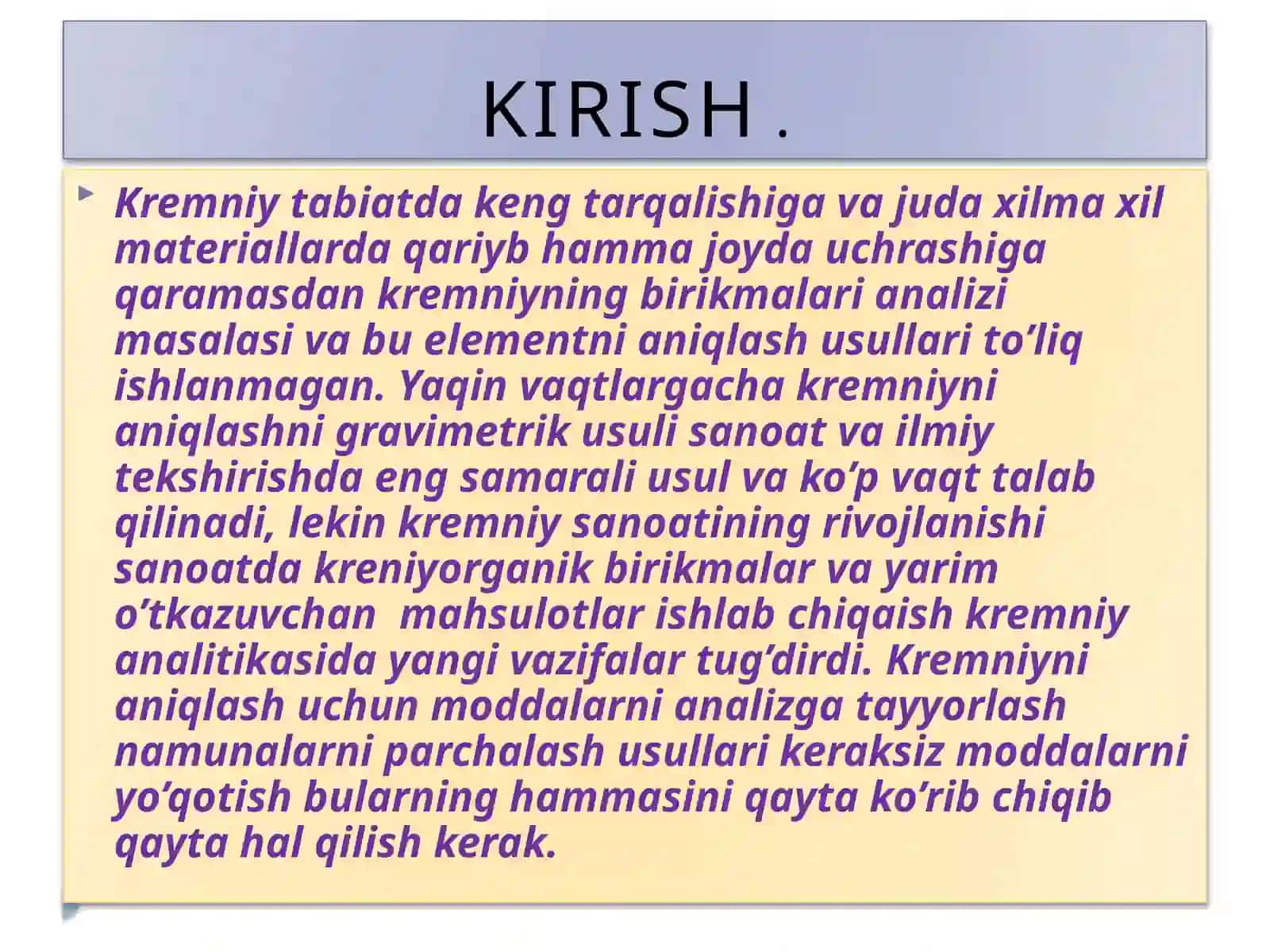 KIRISH .

Kremniy tabiatda keng tarqalishiga va juda xilma xil materiallarda qariyb hamma joyda uchrashiga qaramasdan kremniyning birikmalari analizi masalasi va bu elementni aniqlash usullari to’liq ishlanmagan. Yaqin vaqtlargacha kremniyni aniqlashni gravimetrik usuli sanoat va ilmiy tekshirishda eng samarali usul va ko’p vaqt talab qilinadi, lekin kremniy sanoatining rivojlanishi sanoatda kreniyorganik birikmalar va yarim o’tkazuvchan mahsulotlar ishlab chiqaish kremniy analitikasida yangi vazifalar tug’dirdi. Kremniyni aniqlash uchun moddalarni analizga tayyorlash namunalarni parchalash usullari keraksiz moddalarni yo’qotish bularning hammasini qayta ko’rib chiqib qayta hal qilish kerak.